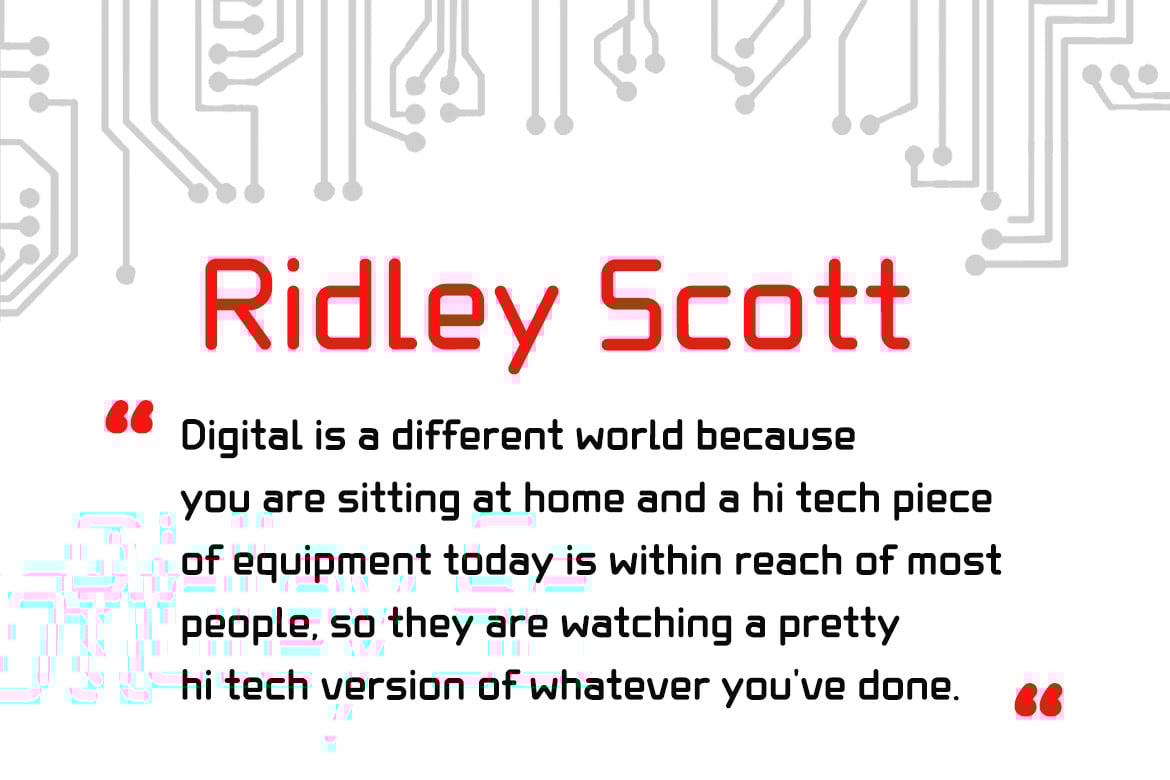 Ridley Scott

“ Digital is a different world because you are sitting at home and a hi tech piece of equipment today is within reach of most people, so they are watching a pretty hi tech version of whatever you've done. “